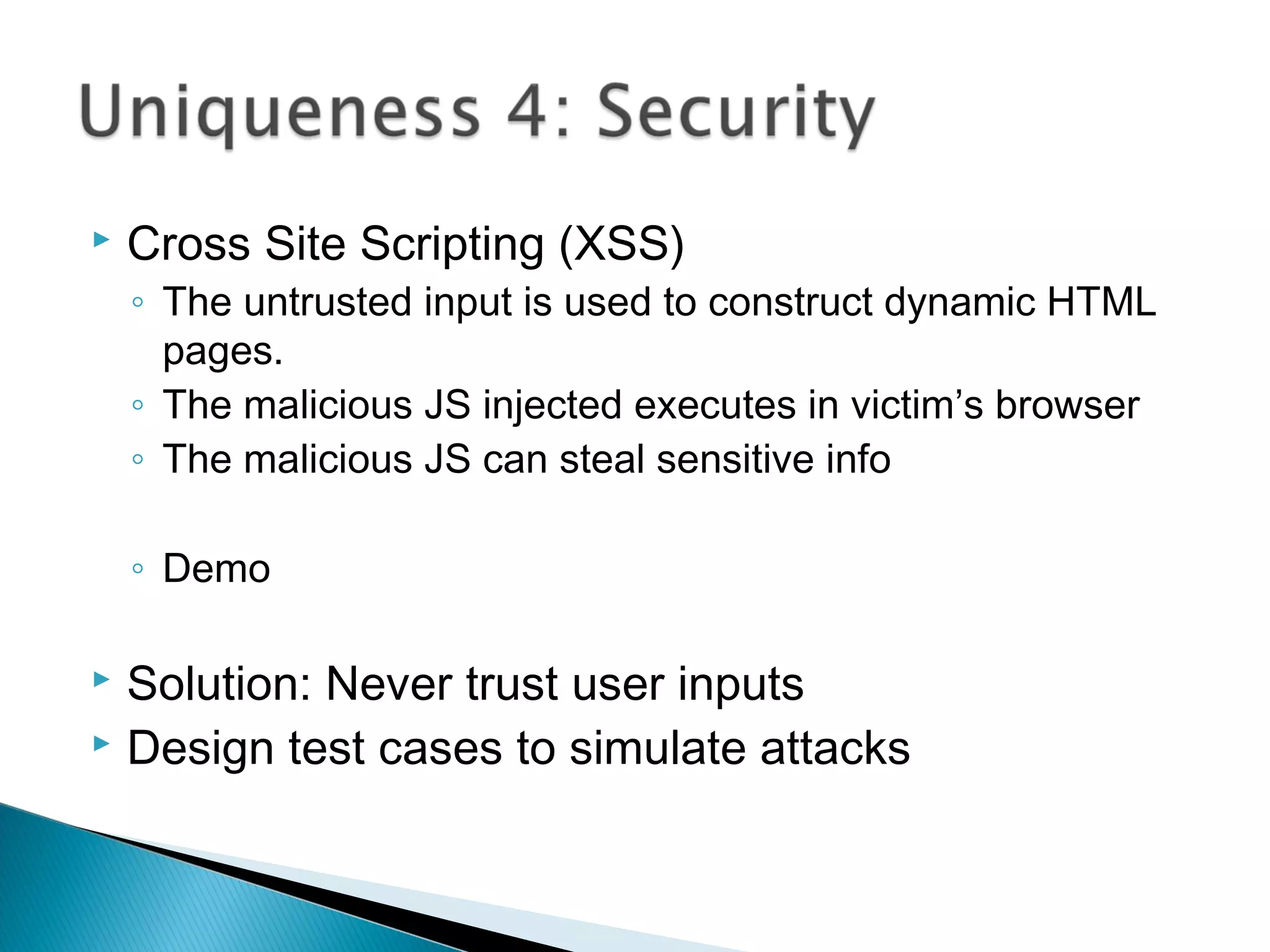 Uniqueness 4: Security

▸ Cross Site Scripting (XSS)
◦ The untrusted input is used to construct dynamic HTML pages.
◦ The malicious JS injected executes in victim’s browser
◦ The malicious JS can steal sensitive info

◦ Demo

▸ Solution: Never trust user inputs
▸ Design test cases to simulate attacks